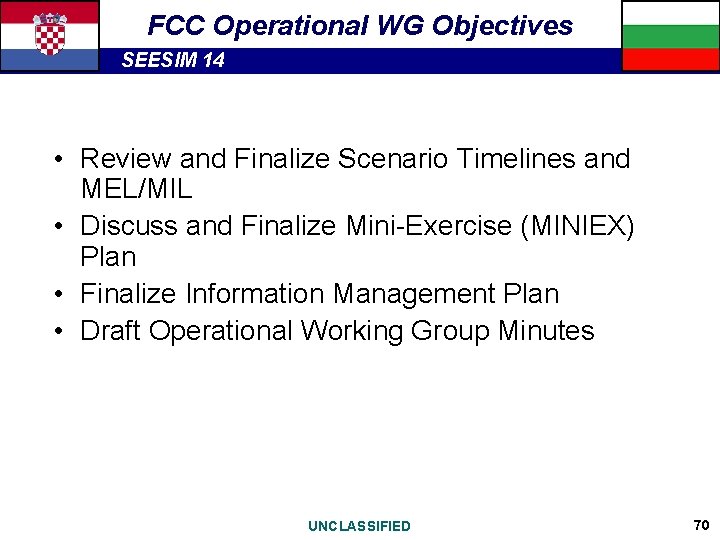 FCC Operational WG Objectives

SEESIM 14

• Review and Finalize Scenario Timelines and MEL/MIL
• Discuss and Finalize Mini-Exercise (MINIEX) Plan
• Finalize Information Management Plan
• Draft Operational Working Group Minutes

UNCLASSIFIED

70